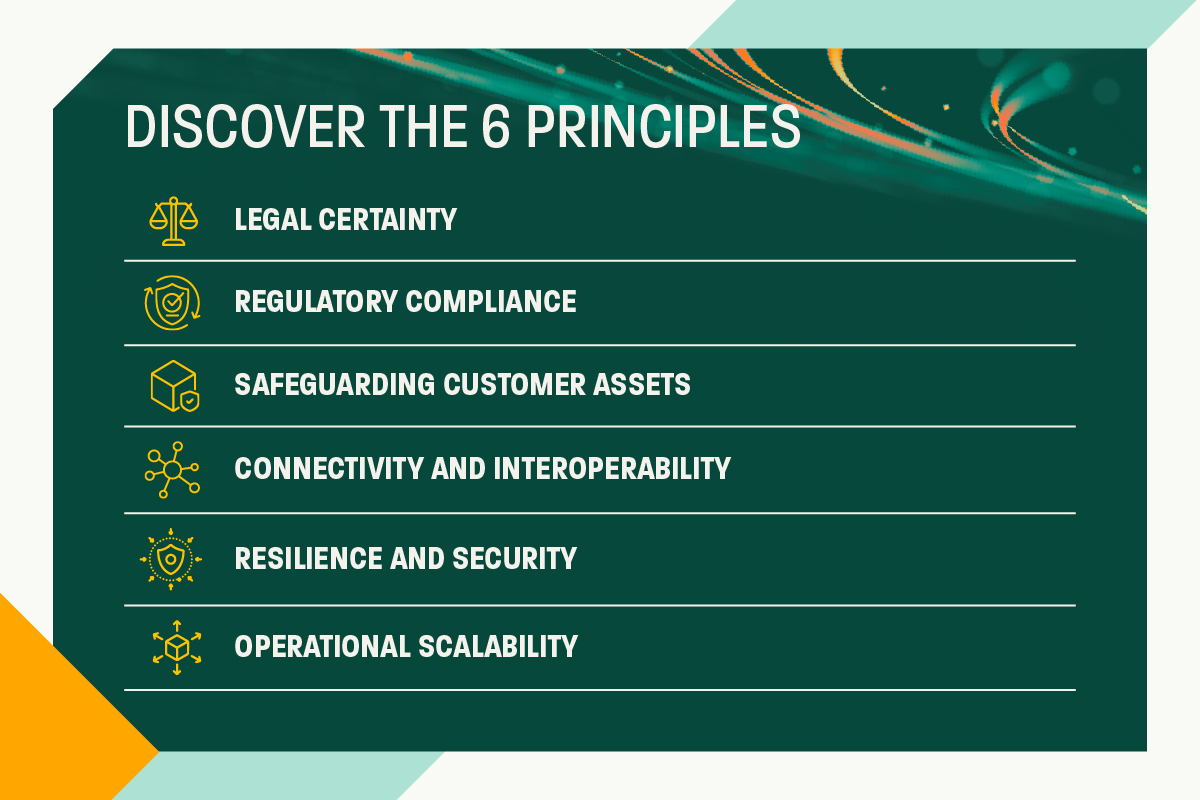 DISCOVER THE 6 PRINCIPLES

LEGAL CERTAINTY

REGULATORY COMPLIANCE

SAFEGUARDING CUSTOMER ASSETS

CONNECTIVITY AND INTEROPERABILITY

RESILIENCE AND SECURITY

OPERATIONAL SCALABILITY